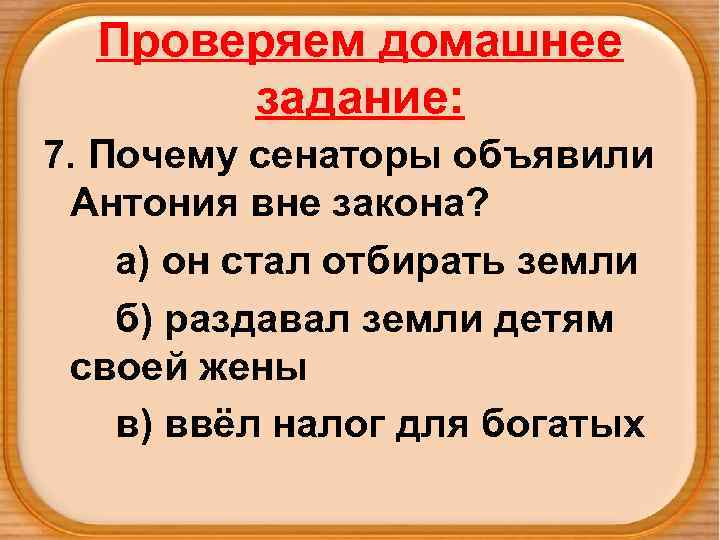 Проверяем домашнее задание:

7. Почему сенаторы объявили Антония вне закона?

а) он стал отбирать земли

б) раздавал земли детям своей жены

в) ввёл налог для богатых